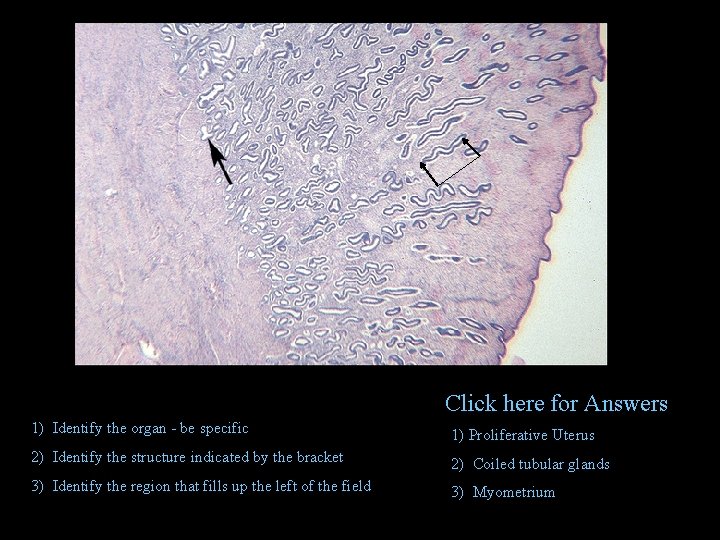 1) Identify the organ - be specific

2) Identify the structure indicated by the bracket

3) Identify the region that fills up the left of the field

Click here for Answers

1) Proliferative Uterus

2) Coiled tubular glands

3) Myometrium